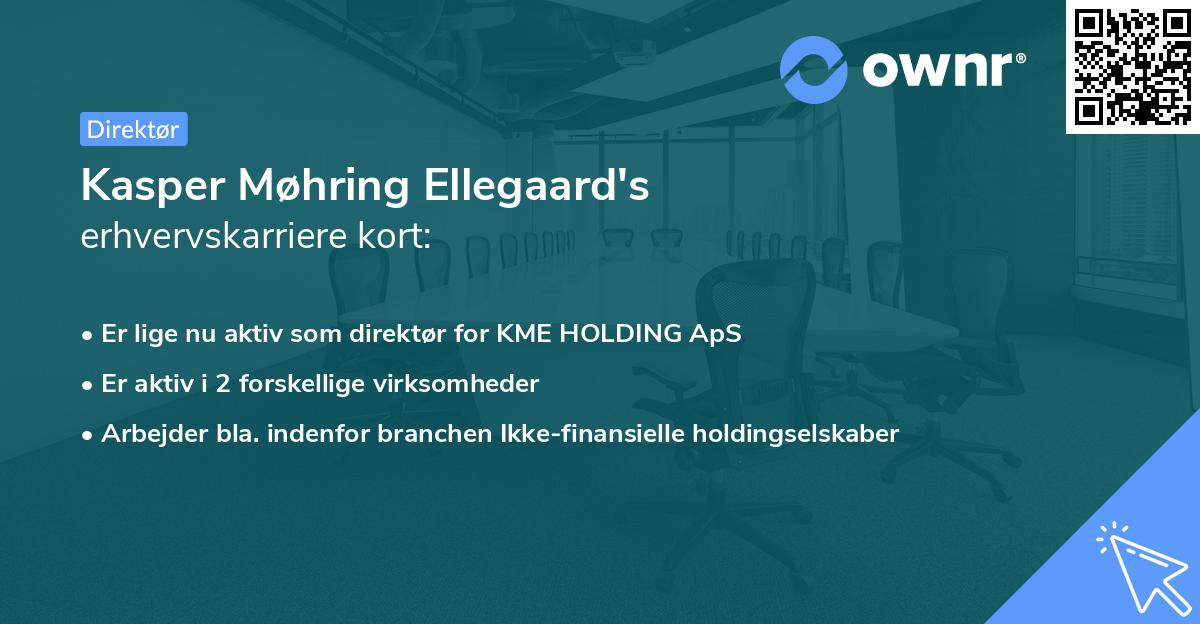 ownr®

Direktør

Kasper Møhring Ellegaard's erhvervskarriere kort:

• Er lige nu aktiv som direktør for KME HOLDING ApS

• Er aktiv i 2 forskellige virksomheder

• Arbejder bla. indenfor branchen Ikke-finansielle holdingselskaber